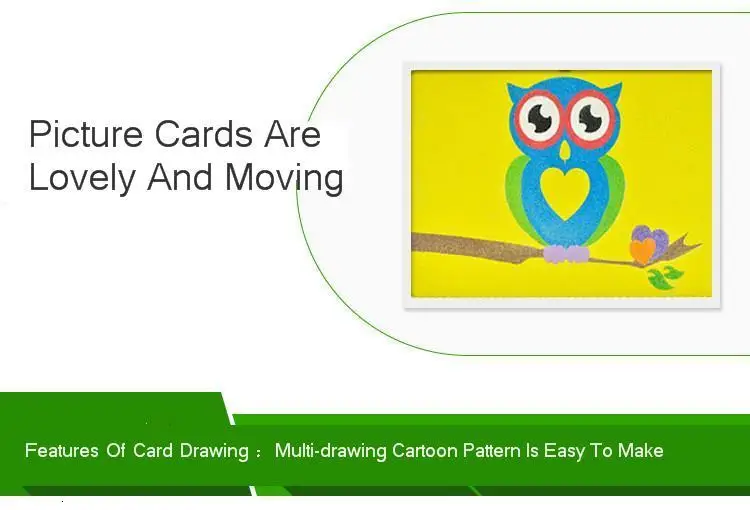 Picture Cards Are Lovely And Moving

Features Of Card Drawing : Multi-drawing Cartoon Pattern Is Easy To Make